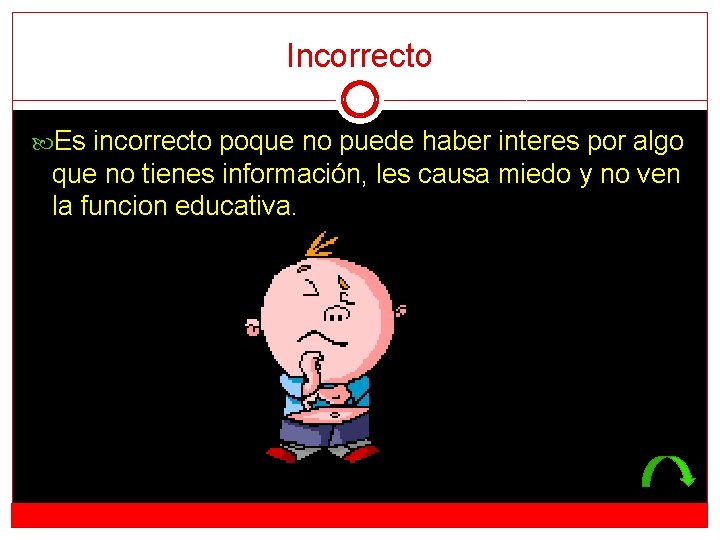 Incorrecto

Es incorrecto poque no puede haber interes por algo que no tienes información, les causa miedo y no ven la funcion educativa.